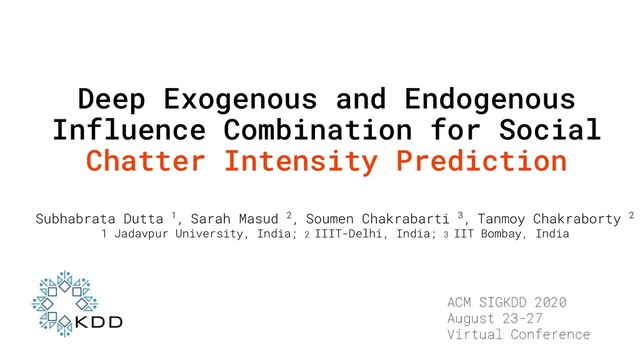 Deep Exogenous and Endogenous Influence Combination for Social Chatter Intensity Prediction

Subhabrata Dutta $^1$, Sarah Masud $^2$, Soumen Chakrabarti $^3$, Tanmoy Chakraborty $^2$
1 Jadavpur University, India; 2 IIIT-Delhi, India; 3 IIT Bombay, India

KDD

ACM SIGKDD 2020
August 23-27
Virtual Conference